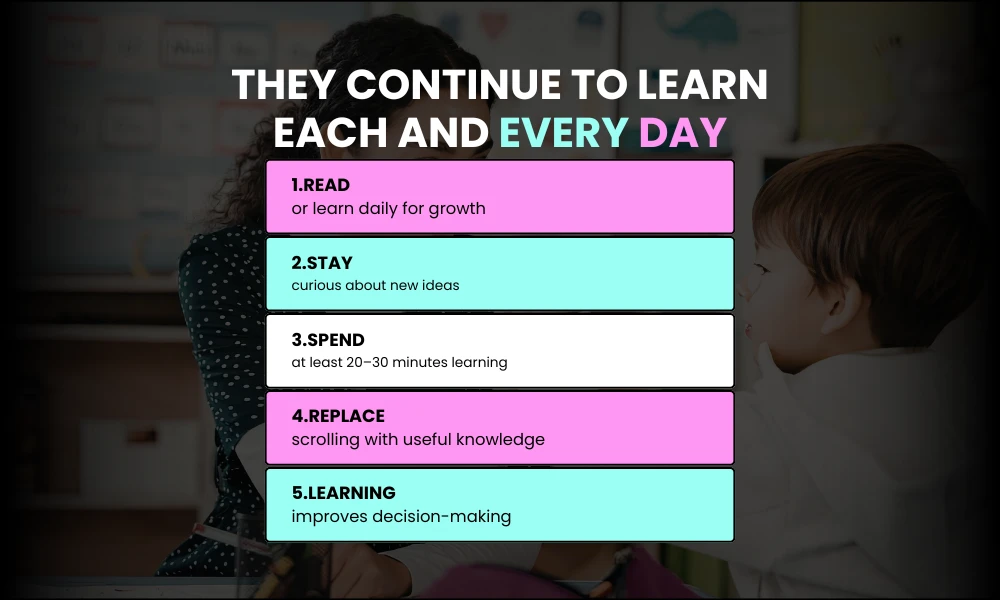 THEY CONTINUE TO LEARN EACH AND EVERY DAY

1.READ
or learn daily for growth

2.STAY
curious about new ideas

3.SPEND
at least 20–30 minutes learning

4.REPLACE
scrolling with useful knowledge

5.LEARNING
improves decision-making